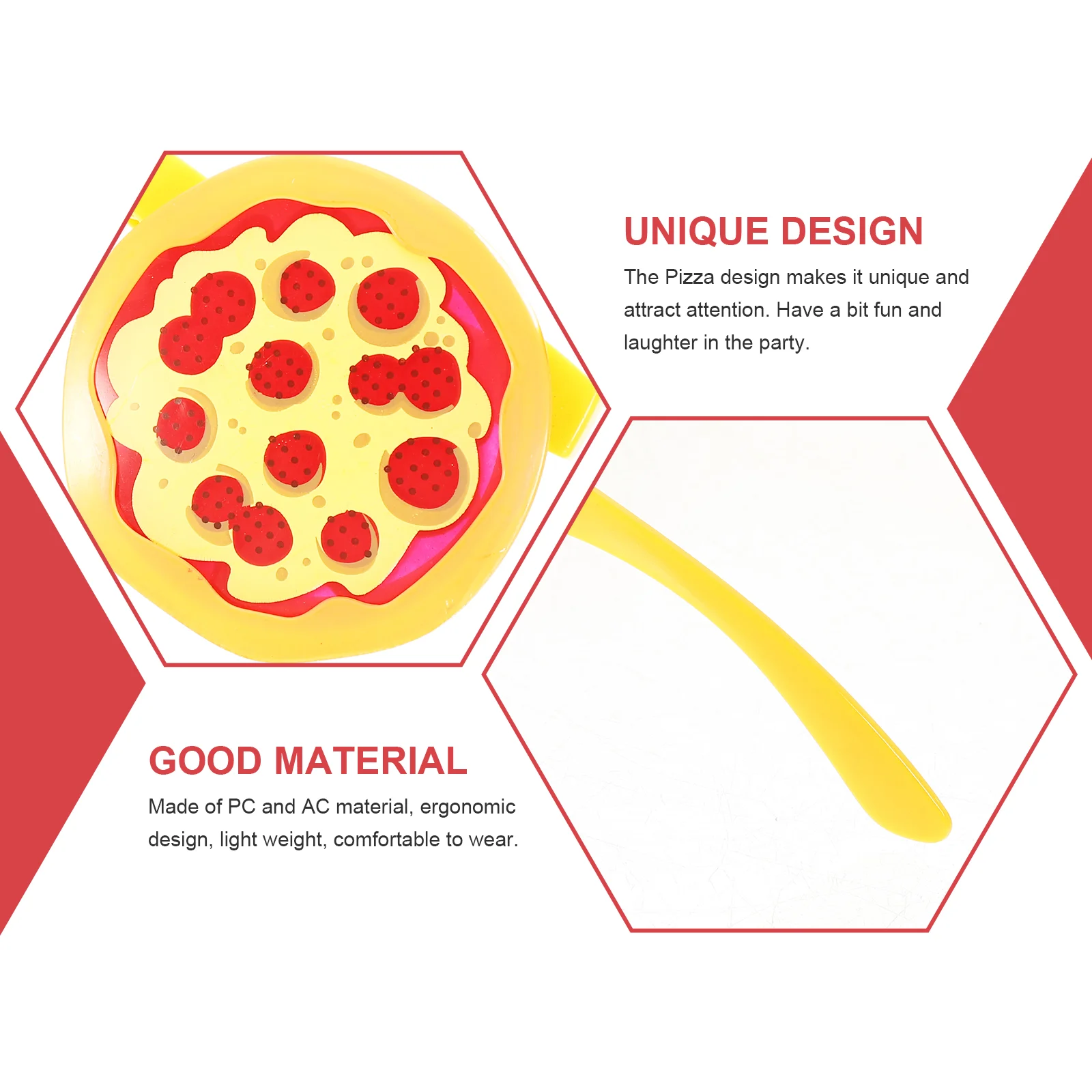 UNIQUE DESIGN

The Pizza design makes it unique and attract attention. Have a bit fun and laughter in the party.

GOOD MATERIAL

Made of PC and AC material, ergonomic design, light weight, comfortable to wear.